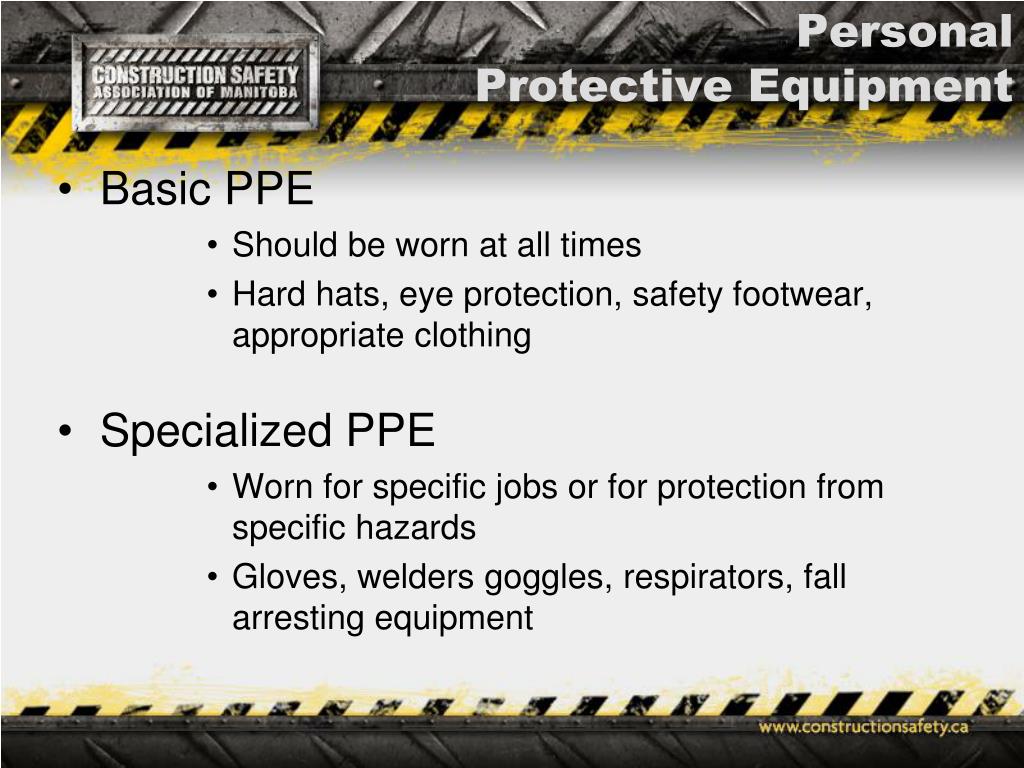 CONSTRUCTION SAFETY ASSOCIATION OF MANITOBA

Personal Protective Equipment

• Basic PPE
  • Should be worn at all times
  • Hard hats, eye protection, safety footwear, appropriate clothing

• Specialized PPE
  • Worn for specific jobs or for protection from specific hazards
  • Gloves, welders goggles, respirators, fall arresting equipment

www.constructionsafety.ca